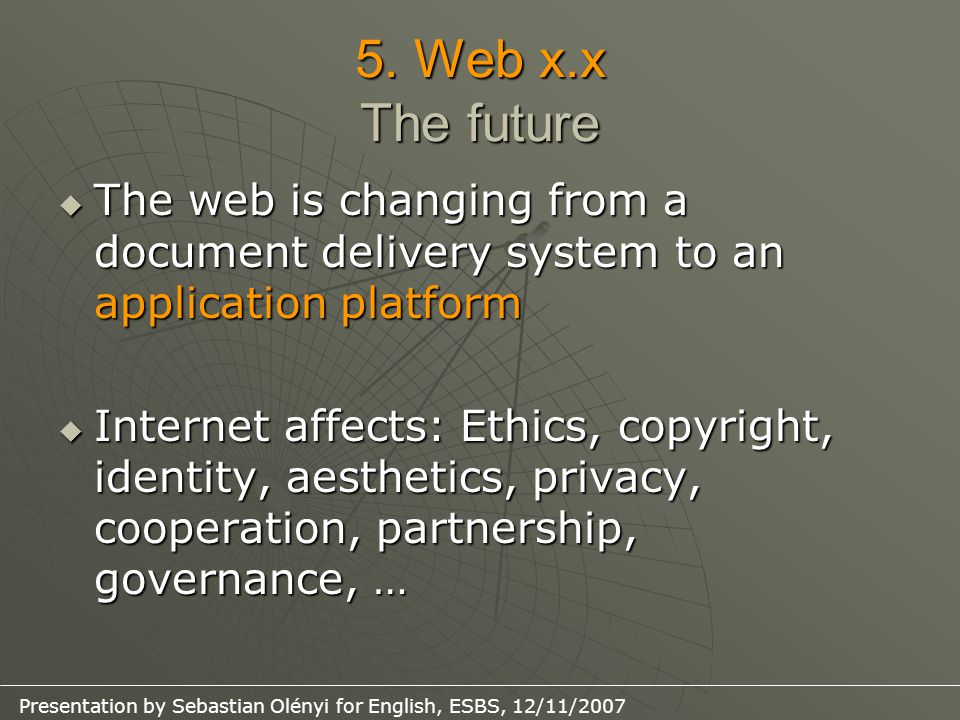 5. Web x.x
The future

The web is changing from a document delivery system to an application platform

Internet affects: Ethics, copyright, identity, aesthetics, privacy, cooperation, partnership, governance, …

Presentation by Sebastian Olényi for English, ESBS, 12/11/2007